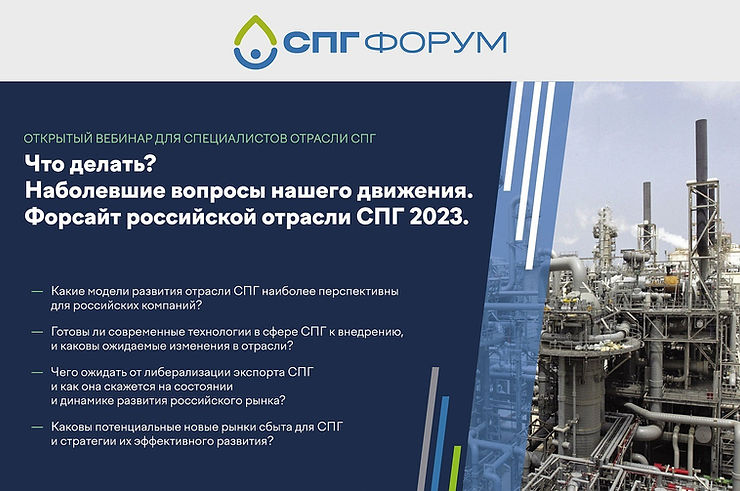 СПГ ФОРУМ

ОТКРЫТЫЙ ВЕБИНАР ДЛЯ СПЕЦИАЛИСТОВ ОТРАСЛИ СПГ

Что делать?
Наболевшие вопросы нашего движения.
Форсайт российской отрасли СПГ 2023.

— Какие модели развития отрасли СПГ наиболее перспективны для российских компаний?

— Готовы ли современные технологии в сфере СПГ к внедрению, и каковы ожидаемые изменения в отрасли?

— Чего ожидать от либерализации экспорта СПГ и как она скажется на состоянии и динамике развития российского рынка?

— Каковы потенциальные новые рынки сбыта для СПГ и стратегии их эффективного развития?